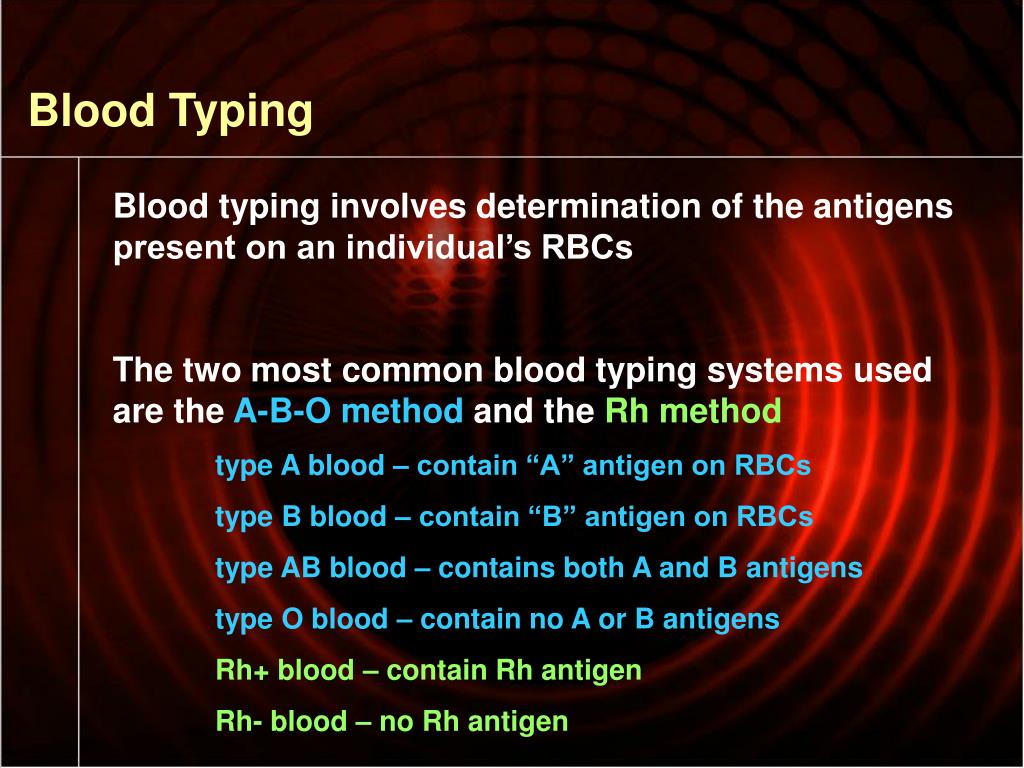 Blood Typing

Blood typing involves determination of the antigens present on an individual’s RBCs

The two most common blood typing systems used are the A-B-O method and the Rh method

type A blood – contain “A” antigen on RBCs

type B blood – contain “B” antigen on RBCs

type AB blood – contains both A and B antigens

type O blood – contain no A or B antigens

Rh+ blood – contain Rh antigen

Rh- blood – no Rh antigen